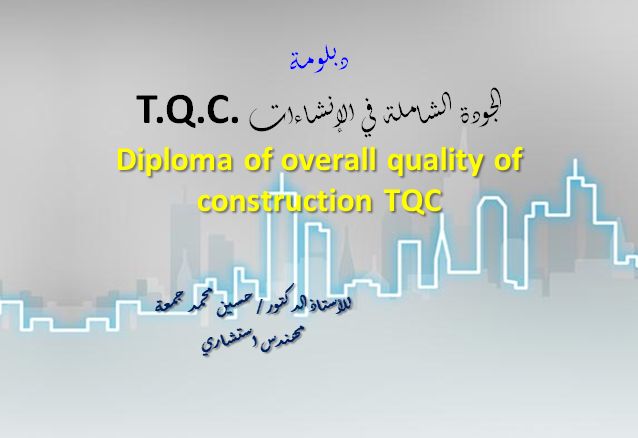 دبلومة

الجودة الشاملة في الإنشاءات T.Q.C.

Diploma of overall quality of construction TQC

للأستاذ الدكتور / حسين محمد جمعة
مهندس استشاري